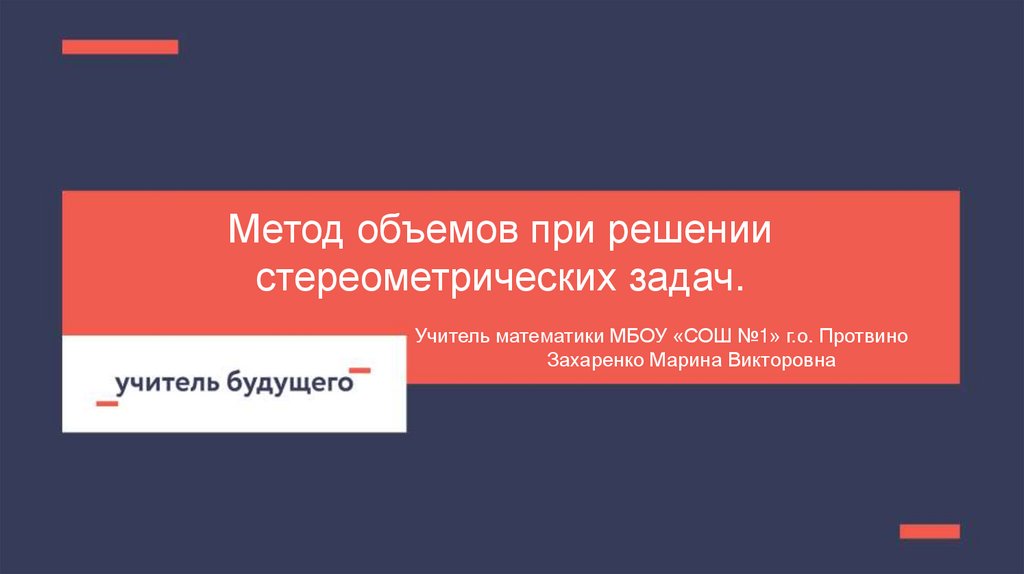 Метод объемов при решении стереометрических задач.

Учитель математики МБОУ «СОШ №1» г.о. Протвино
Захаренко Марина Викторовна

учитель будущего